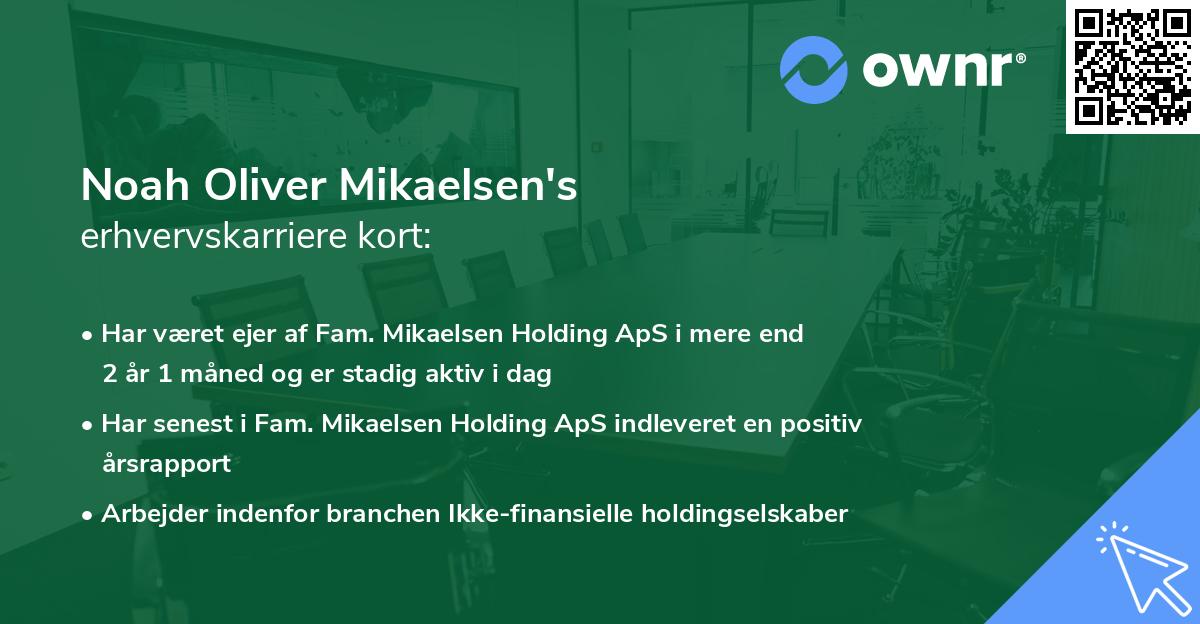 ownr®

Noah Oliver Mikaelsen's
erhvervskarriere kort:

• Har været ejer af Fam. Mikaelsen Holding ApS i mere end 2 år 1 måned og er stadig aktiv i dag

• Har senest i Fam. Mikaelsen Holding ApS indleveret en positiv årsrapport

• Arbejder indenfor branchen Ikke-finansielle holdingselskaber